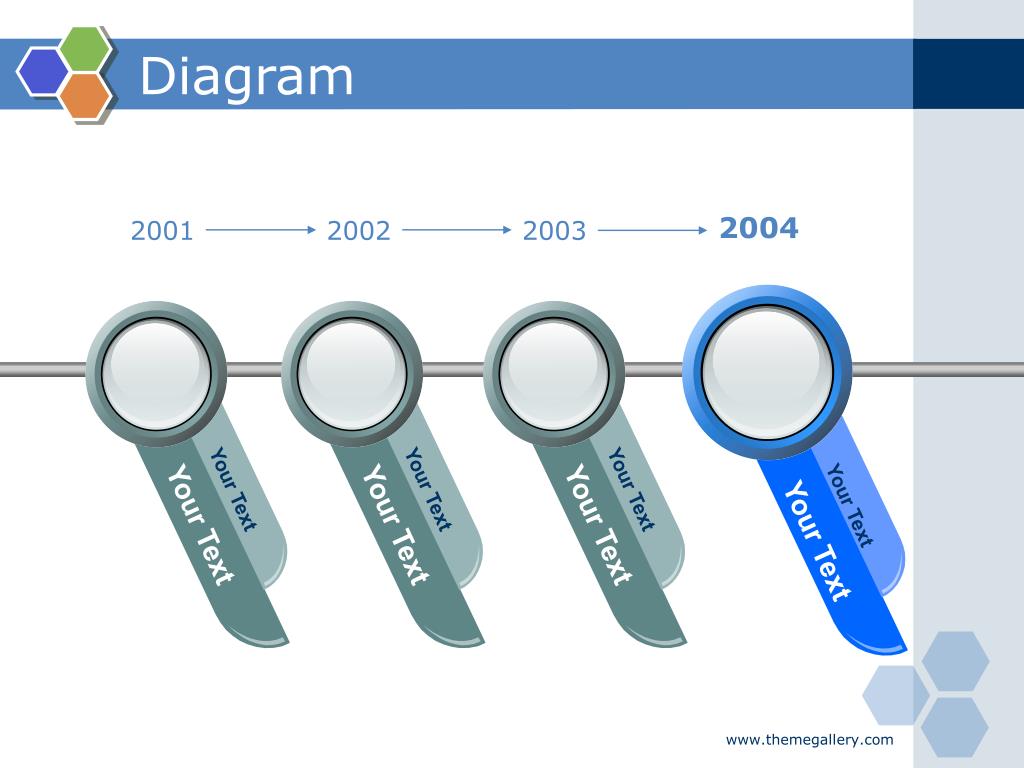 Diagram

2001 2002 2003 2004

Your Text
Your Text

Your Text
Your Text

Your Text
Your Text

Your Text
Your Text

www.themegallery.com